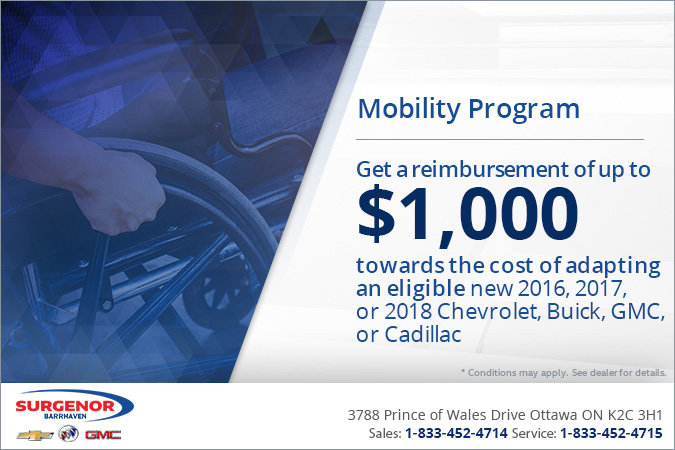 Mobility Program

Get a reimbursement of up to

$1,000

towards the cost of adapting an eligible new 2016, 2017, or 2018 Chevrolet, Buick, GMC, or Cadillac

* Conditions may apply. See dealer for details.

SURGENOR
BARRHAVEN

GMC

3788 Prince of Wales Drive Ottawa ON K2C 3H1
Sales: 1-833-452-4714 Service: 1-833-452-4715